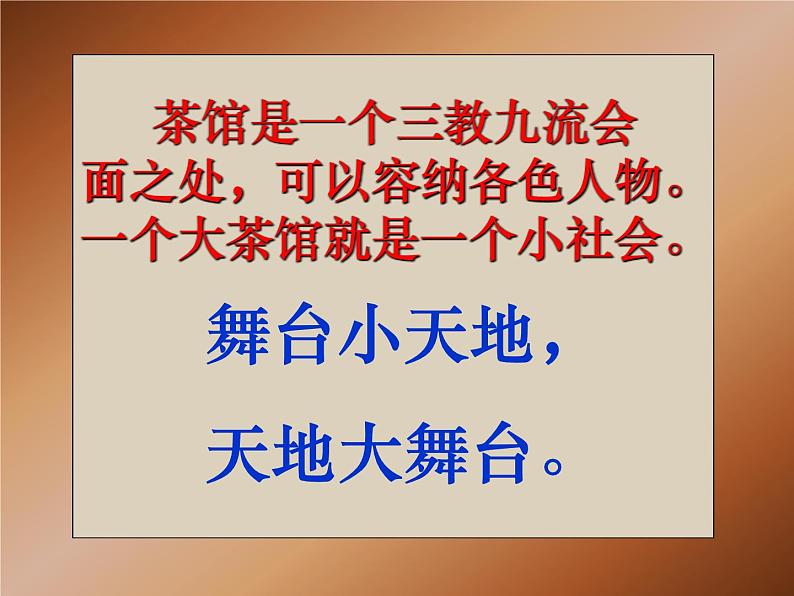 茶馆是一个三教九流会面之处，可以容纳各色人物。一个大茶馆就是一个小社会。

舞台小天地，

天地大舞台。